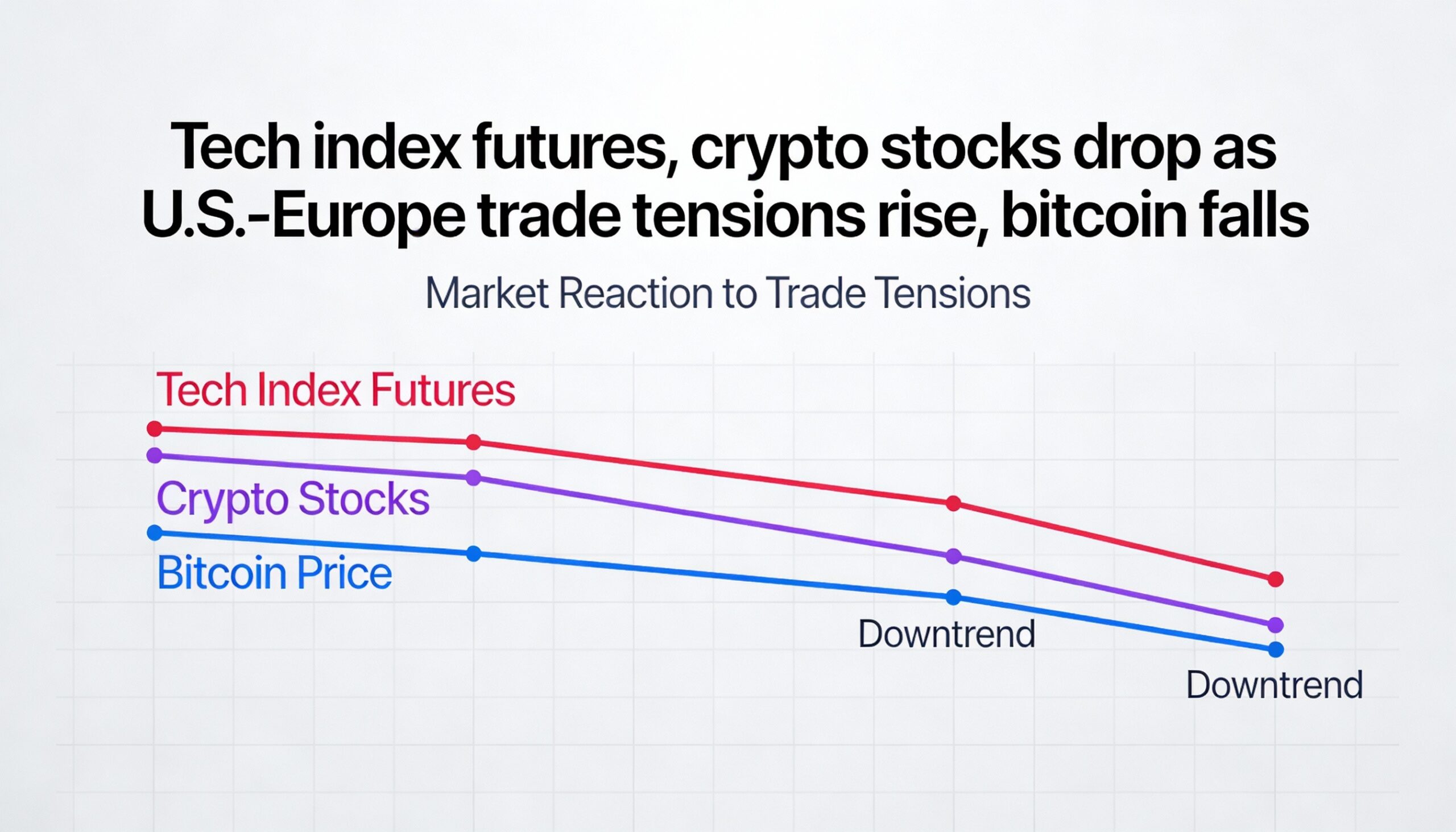 Tech index futures, crypto stocks drop as U.S.-Europe trade tensions rise, bitcoin falls

Market Reaction to Trade Tensions

Tech Index Futures

Crypto Stocks

Bitcoin Price

Downtrend

Downtrend